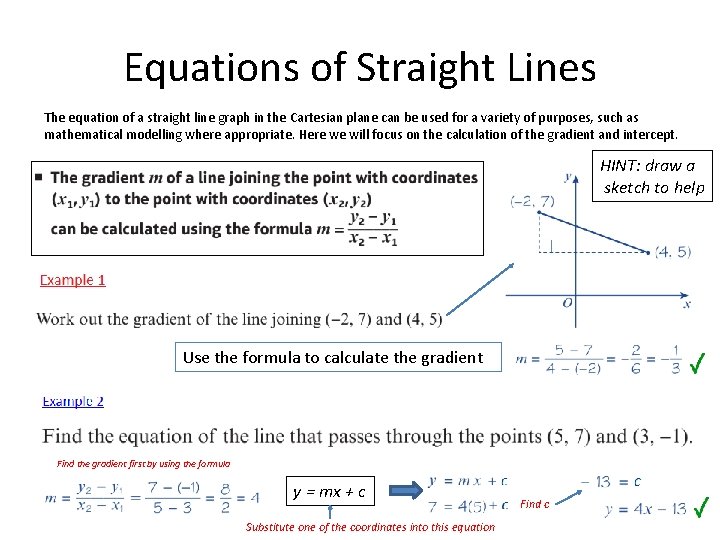 Equations of Straight Lines

The equation of a straight line graph in the Cartesian plane can be used for a variety of purposes, such as mathematical modelling where appropriate. Here we will focus on the calculation of the gradient and intercept.

▪ The gradient $m$ of a line joining the point with coordinates $(x_1, y_1)$ to the point with coordinates $(x_2, y_2)$ can be calculated using the formula $m = \frac{y_2 - y_1}{x_2 - x_1}$

HINT: draw a sketch to help

$y$
$(-2, 7)$
$(4, 5)$
$O$
$x$

Example 1

Work out the gradient of the line joining $(-2, 7)$ and $(4, 5)$

Use the formula to calculate the gradient

$m = \frac{5 - 7}{4 - (-2)} = -\frac{2}{6} = -\frac{1}{3}$ ✓

Example 2

Find the equation of the line that passes through the points $(5, 7)$ and $(3, -1)$.

Find the gradient first by using the formula

$m = \frac{y_2 - y_1}{x_2 - x_1} = \frac{7 - (-1)}{5 - 3} = \frac{8}{2} = 4$

$y = mx + c$

Substitute one of the coordinates into this equation

$y = mx + c$
$7 = 4(5) + c$

Find c

$-13 = c$
$y = 4x - 13$ ✓